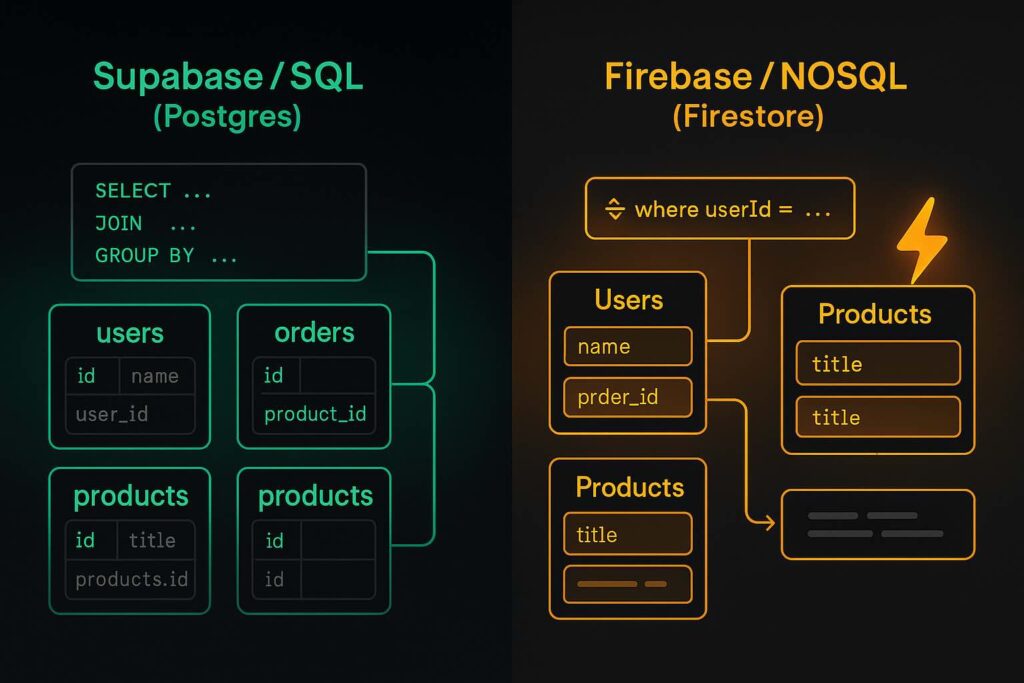 Supabase / SQL
(Postgres)

SELECT ...
JOIN ...
GROUP BY ...

users
| id | name |
|---|---|
| user_id | |

orders
| id | |
|---|---|
| product_id | |

products
| id | title |
|---|---|
| products.id | |

products
| id | |
|---|---|
| id | |

Firebase / NOSQL
(Firestore)

where userId = ...

Users
name
prder_id

Products
title
title

Products
title